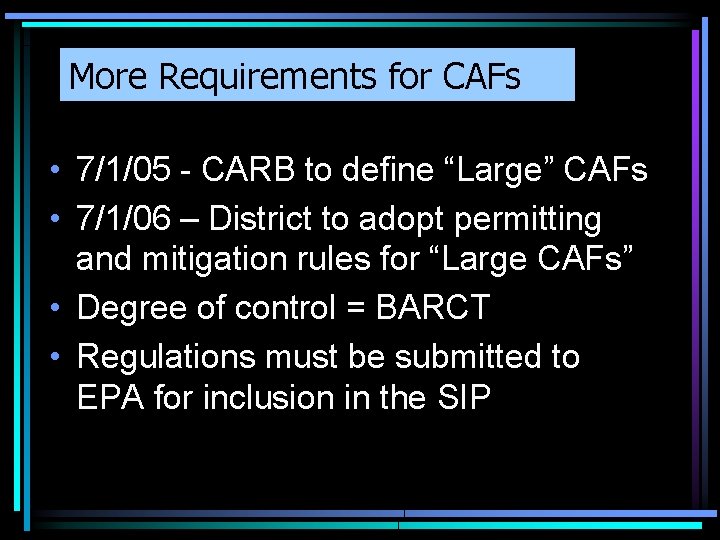 More Requirements for CAFs

• 7/1/05 - CARB to define “Large” CAFs
• 7/1/06 – District to adopt permitting and mitigation rules for “Large CAFs”
• Degree of control = BARCT
• Regulations must be submitted to EPA for inclusion in the SIP